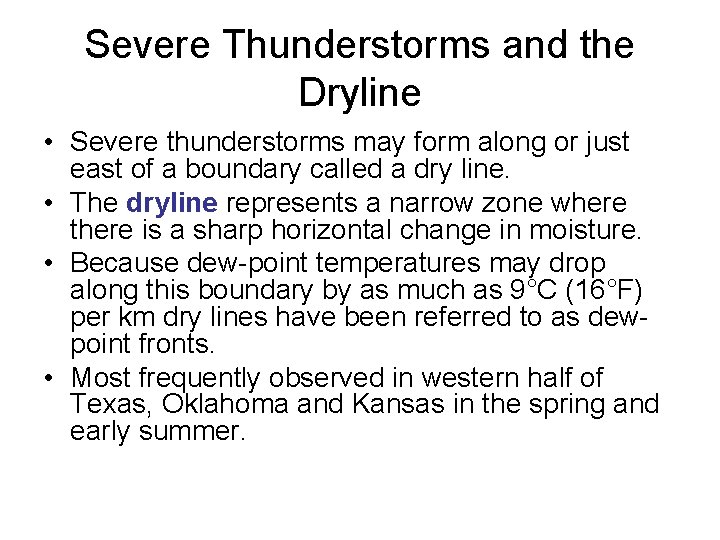 Severe Thunderstorms and the Dryline

• Severe thunderstorms may form along or just east of a boundary called a dry line.

• The dryline represents a narrow zone where there is a sharp horizontal change in moisture.

• Because dew-point temperatures may drop along this boundary by as much as 9°C (16°F) per km dry lines have been referred to as dew-point fronts.

• Most frequently observed in western half of Texas, Oklahoma and Kansas in the spring and early summer.